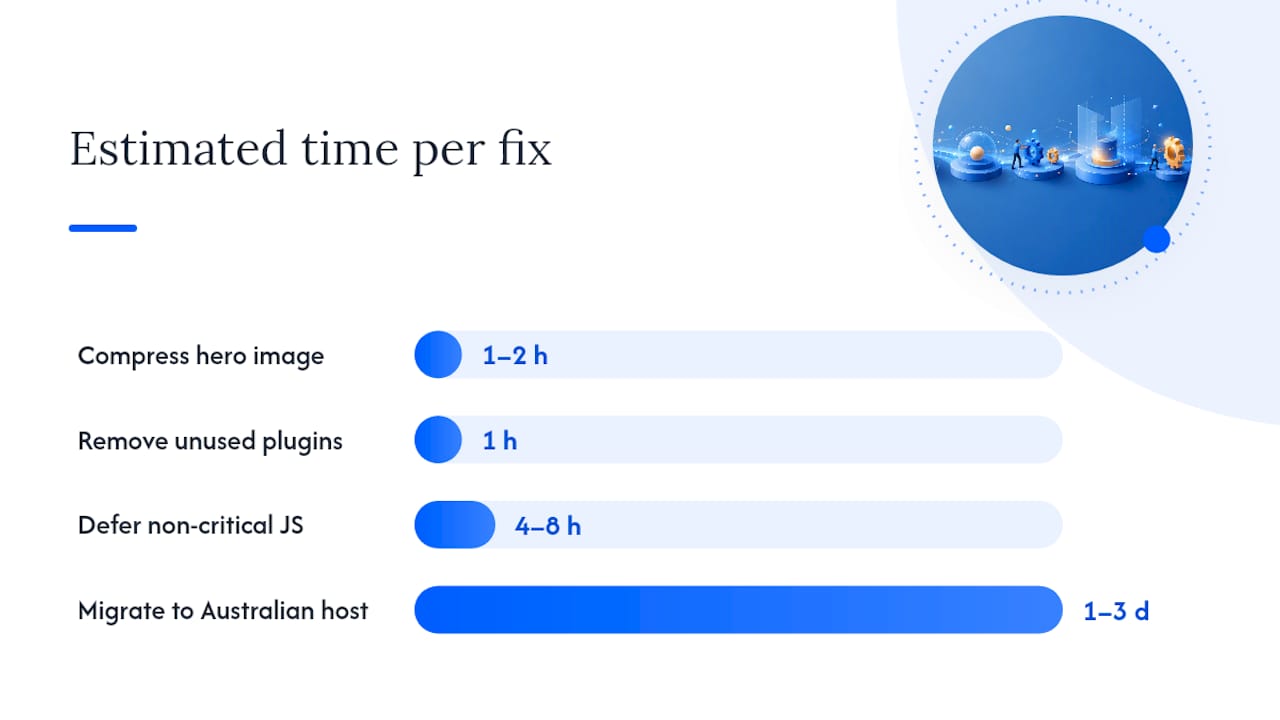 Estimated time per fix

Compress hero image 1–2 h

Remove unused plugins 1 h

Defer non-critical JS 4–8 h

Migrate to Australian host 1–3 d